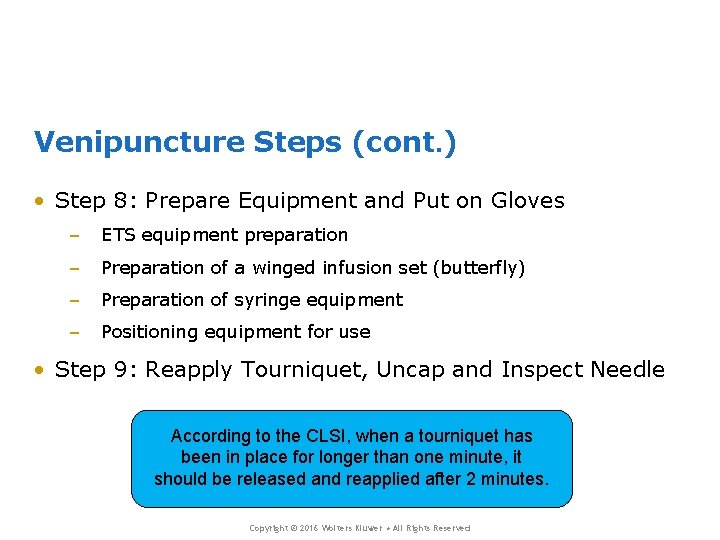 Venipuncture Steps (cont.)

• Step 8: Prepare Equipment and Put on Gloves
– ETS equipment preparation
– Preparation of a winged infusion set (butterfly)
– Preparation of syringe equipment
– Positioning equipment for use

• Step 9: Reapply Tourniquet, Uncap and Inspect Needle

According to the CLSI, when a tourniquet has been in place for longer than one minute, it should be released and reapplied after 2 minutes.

Copyright © 2016 Wolters Kluwer • All Rights Reserved